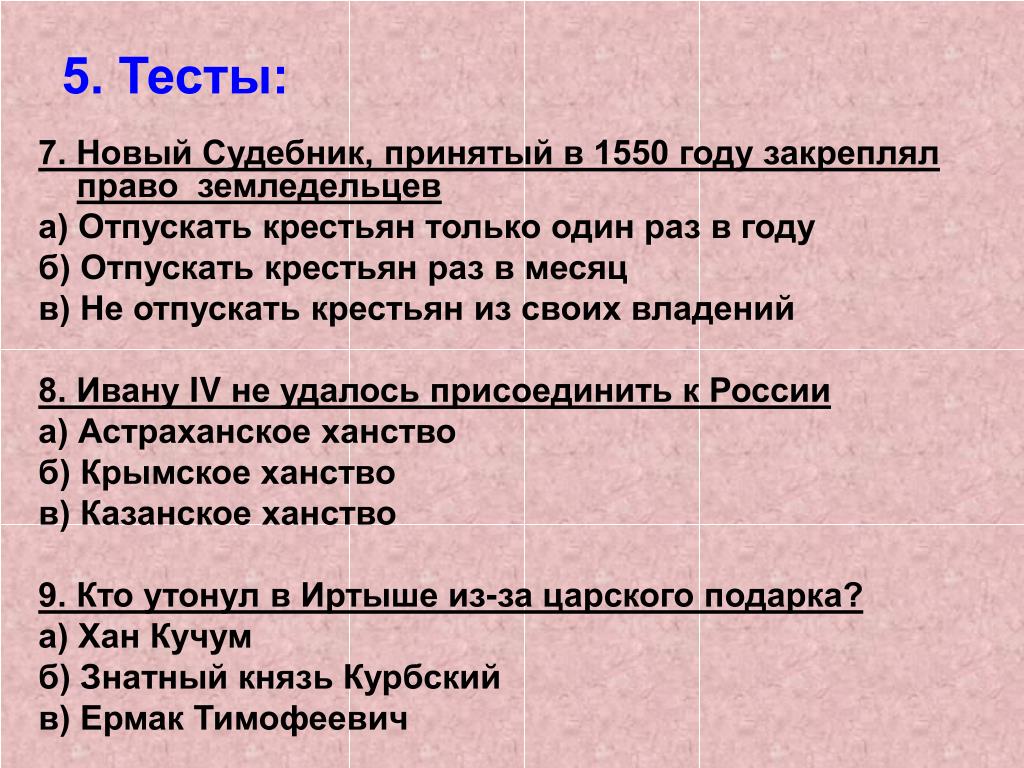 5. Тесты:

7. Новый Судебник, принятый в 1550 году закреплял право земледельцев
а) Отпускать крестьян только один раз в году
б) Отпускать крестьян раз в месяц
в) Не отпускать крестьян из своих владений

8. Ивану IV не удалось присоединить к России
а) Астраханское ханство
б) Крымское ханство
в) Казанское ханство

9. Кто утонул в Иртыше из-за царского подарка?
а) Хан Кучум
б) Знатный князь Курбский
в) Ермак Тимофеевич